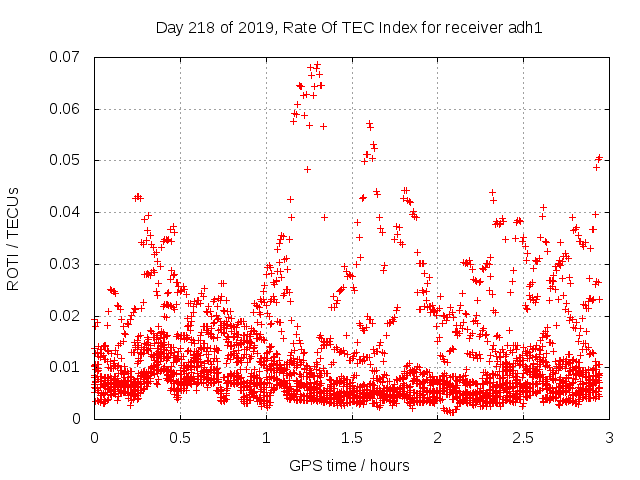 Day 218 of 2019, Rate Of TEC Index for receiver adh1

ROTI / TECUs

0.07
0.06
0.05
0.04
0.03
0.02
0.01
0

0
0.5
1
1.5
2
2.5
3

GPS time / hours